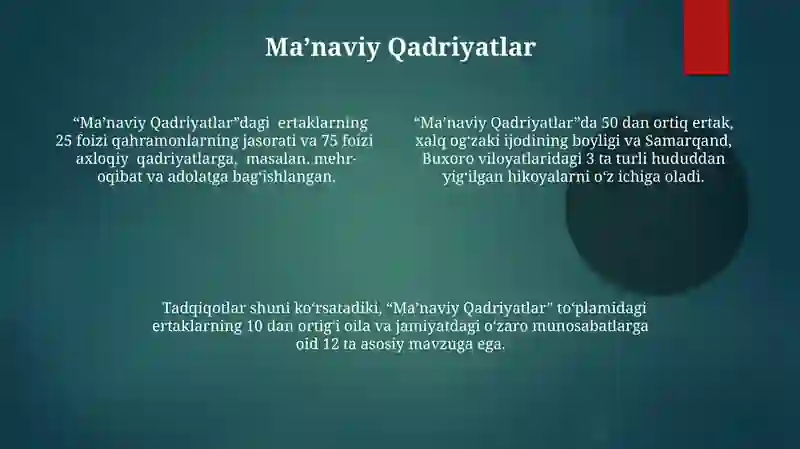 Ma’naviy Qadriyatlar

“Ma’naviy Qadriyatlar”dagi ertaklarning 25 foizi qahramonlarning jasorati va 75 foizi axloqiy qadriyatlarga, masalan, mehr-oqibat va adolatga bag‘ishlangan.

“Ma’naviy Qadriyatlar”da 50 dan ortiq ertak, xalq og‘zaki ijodining boyligi va Samarqand, Buxoro viloyatlaridagi 3 ta turli hududdan yig‘ilgan hikoyalarni o‘z ichiga oladi.

Tadqiqotlar shuni ko‘rsatadiki, “Ma’naviy Qadriyatlar” to‘plamidagi ertaklarning 10 dan ortig‘i oila va jamiyatdagi o‘zaro munosabatlarga oid 12 ta asosiy mavzuga ega.